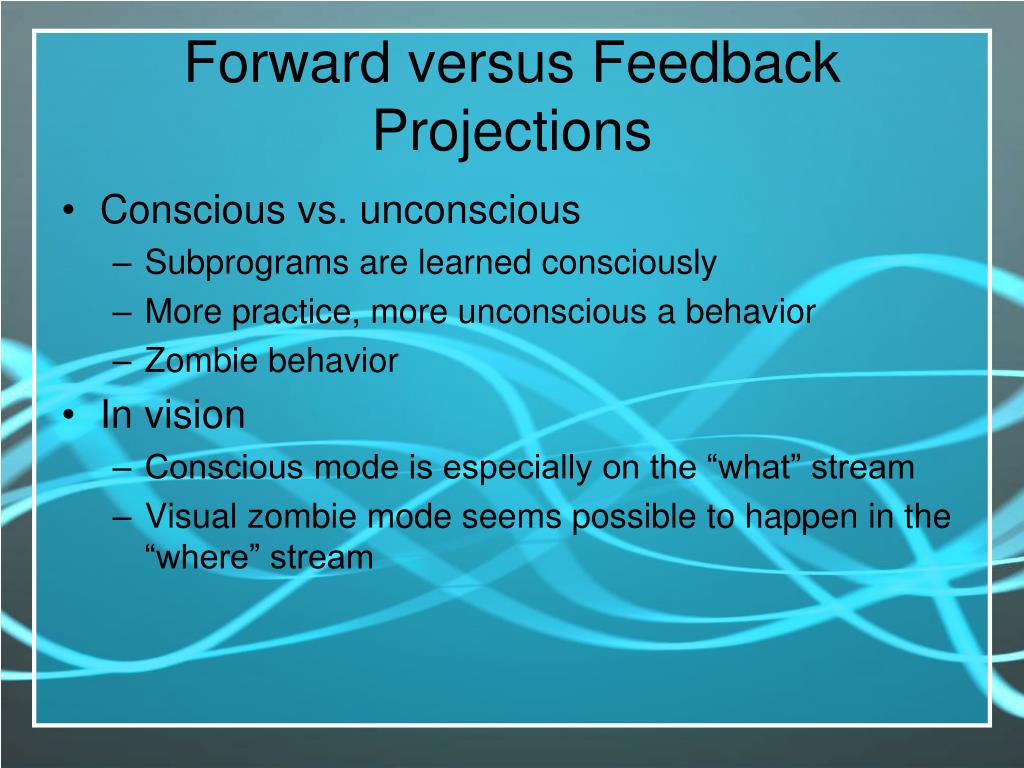 Forward versus Feedback Projections

• Conscious vs. unconscious
 – Subprograms are learned consciously
 – More practice, more unconscious a behavior
 – Zombie behavior
• In vision
 – Conscious mode is especially on the “what” stream
 – Visual zombie mode seems possible to happen in the “where” stream